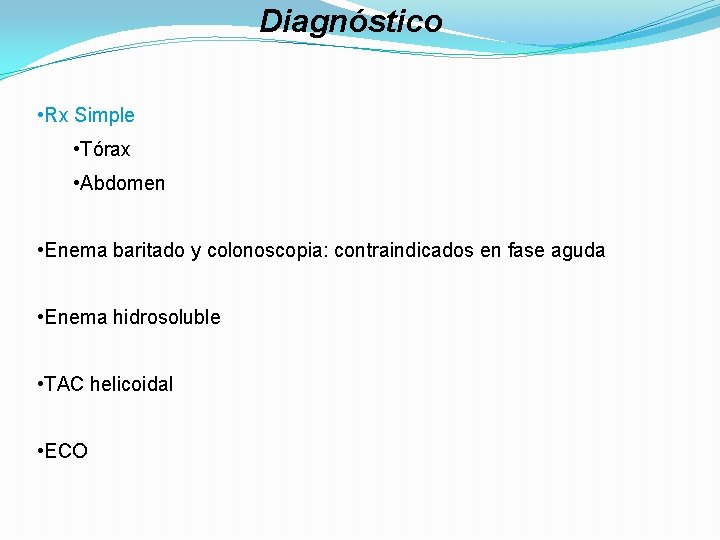 Diagnóstico

•Rx Simple

•Tórax

•Abdomen

•Enema baritado y colonoscopia: contraindicados en fase aguda

•Enema hidrosoluble

•TAC helicoidal

•ECO